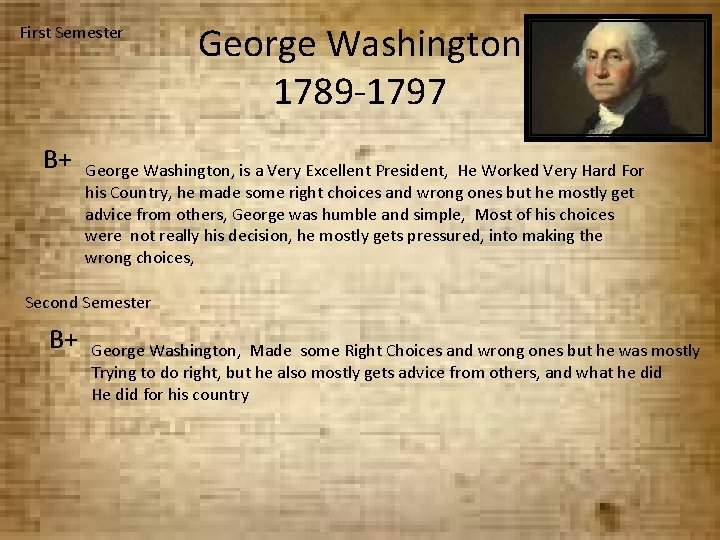 First Semester

George Washington
1789-1797

B+

George Washington, is a Very Excellent President, He Worked Very Hard For his Country, he made some right choices and wrong ones but he mostly get advice from others, George was humble and simple, Most of his choices were not really his decision, he mostly gets pressured, into making the wrong choices,

Second Semester

B+

George Washington, Made some Right Choices and wrong ones but he was mostly Trying to do right, but he also mostly gets advice from others, and what he did He did for his country